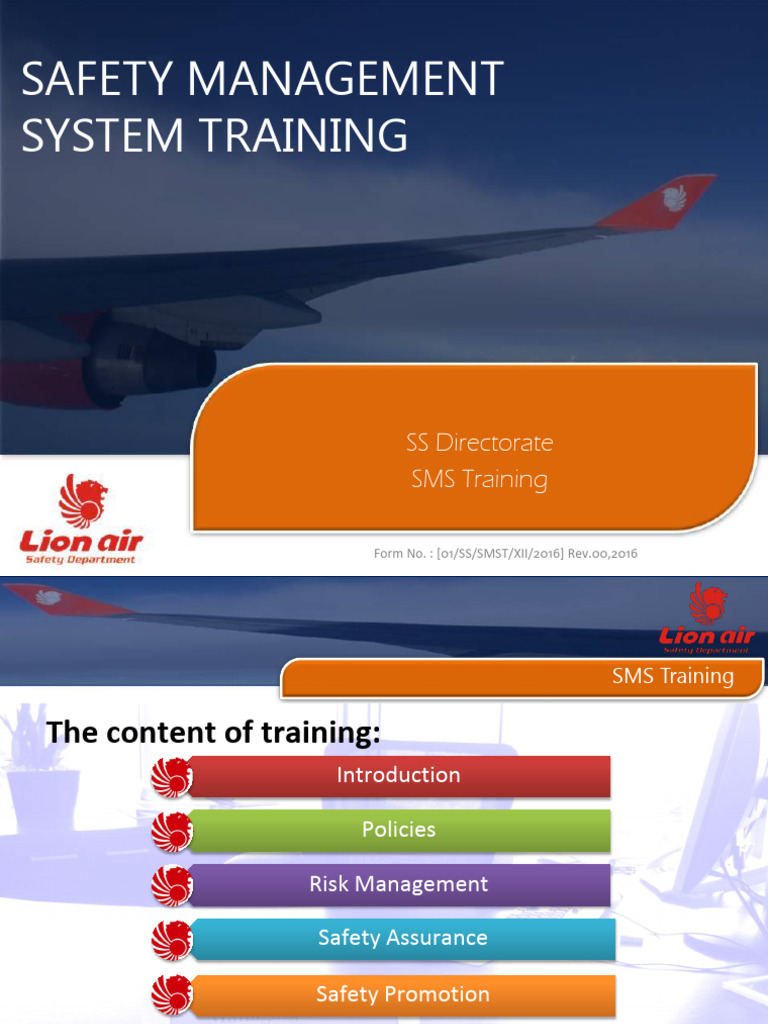 SAFETY MANAGEMENT SYSTEM TRAINING

SS Directorate
SMS Training

Lion air
Safety Department

Form No. : [01/SS/SMST/XII/2016] Rev.00,2016

Lion air
Safety Department

SMS Training

The content of training:

Introduction

Policies

Risk Management

Safety Assurance

Safety Promotion